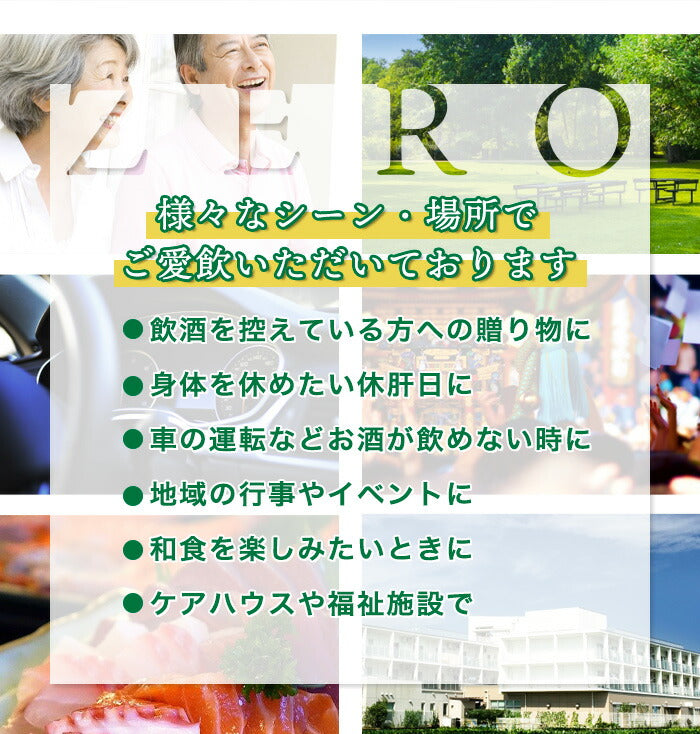 ZERO

様々なシーン・場所で
ご愛飲いただいております

●飲酒を控えている方への贈り物に
●身体を休めたい休肝日に
●車の運転などお酒が飲めない時に
●地域の行事やイベントに
●和食を楽しみたいときに
●ケアハウスや福祉施設で